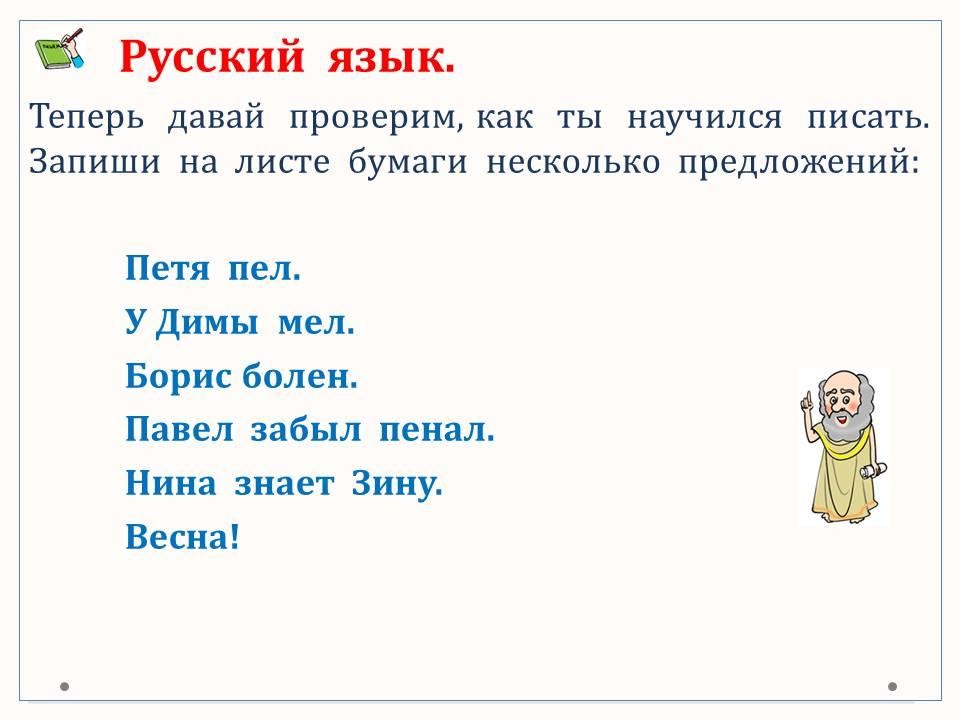 Русский язык.

Теперь давай проверим, как ты научился писать. Запиши на листе бумаги несколько предложений:

Петя пел.
У Димы мел.
Борис болен.
Павел забыл пенал.
Нина знает Зину.
Весна!